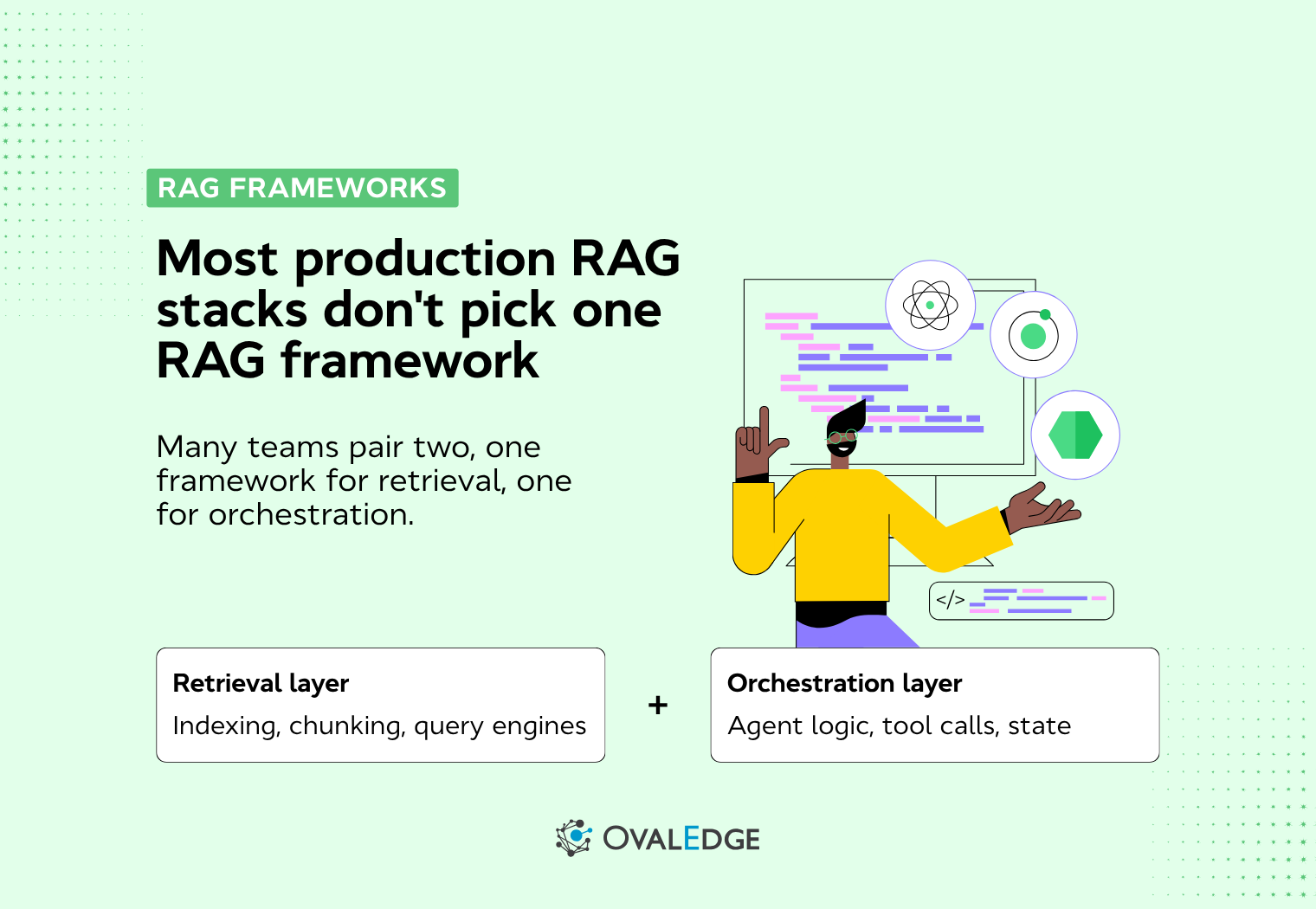 RAG FRAMEWORKS

Most production RAG stacks don't pick one RAG framework

Many teams pair two, one framework for retrieval, one for orchestration.

</>

Retrieval layer
Indexing, chunking, query engines

+

Orchestration layer
Agent logic, tool calls, state

OVALEDGE